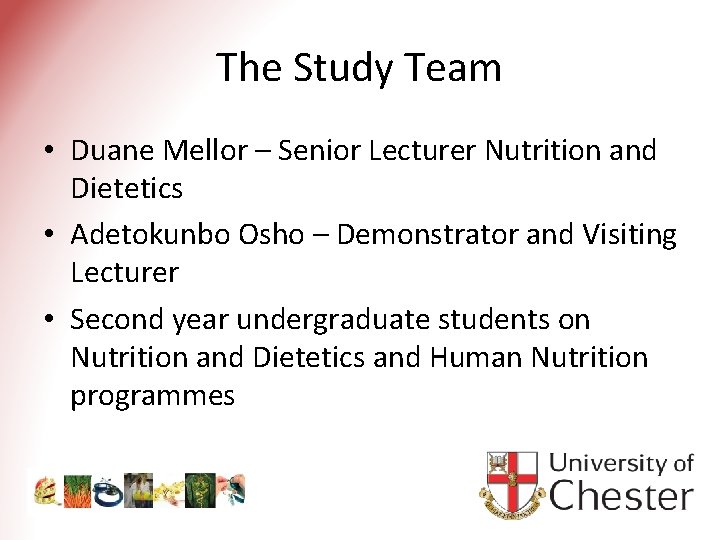 The Study Team

• Duane Mellor – Senior Lecturer Nutrition and Dietetics
• Adetokunbo Osho – Demonstrator and Visiting Lecturer
• Second year undergraduate students on Nutrition and Dietetics and Human Nutrition programmes

University of Chester